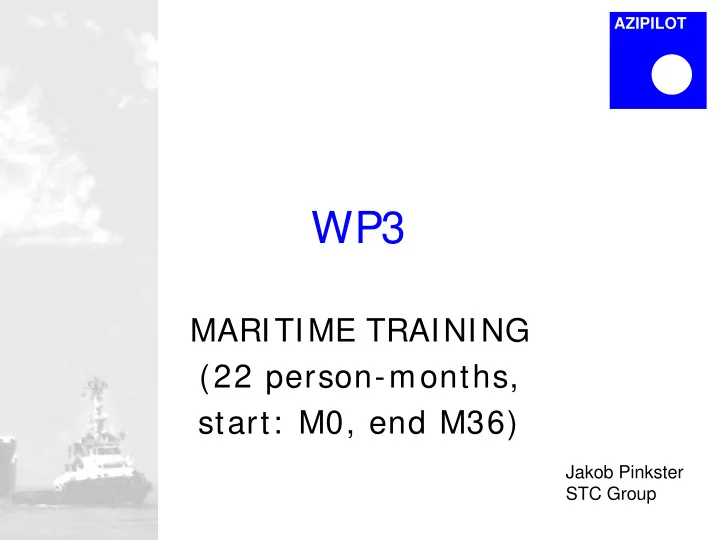 AZIPILOT

WP3

MARITIME TRAINING
(22 person-months, start: M0, end M36)

Jakob Pinkster
STC Group